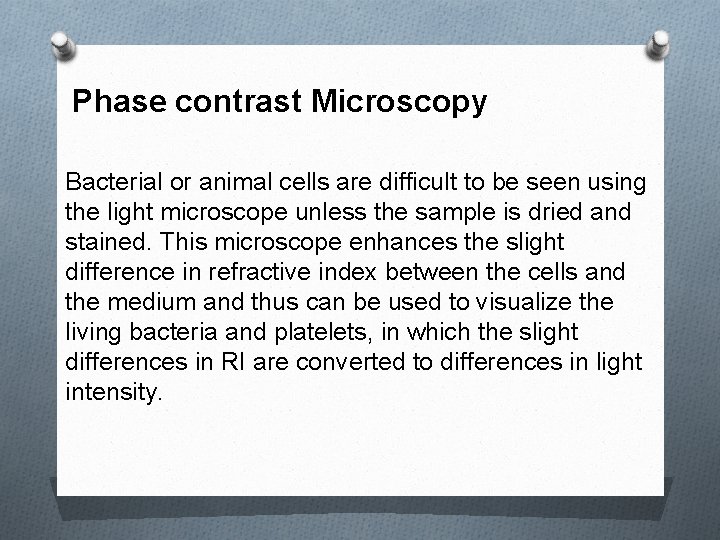 Phase contrast Microscopy

Bacterial or animal cells are difficult to be seen using the light microscope unless the sample is dried and stained. This microscope enhances the slight difference in refractive index between the cells and the medium and thus can be used to visualize the living bacteria and platelets, in which the slight differences in RI are converted to differences in light intensity.